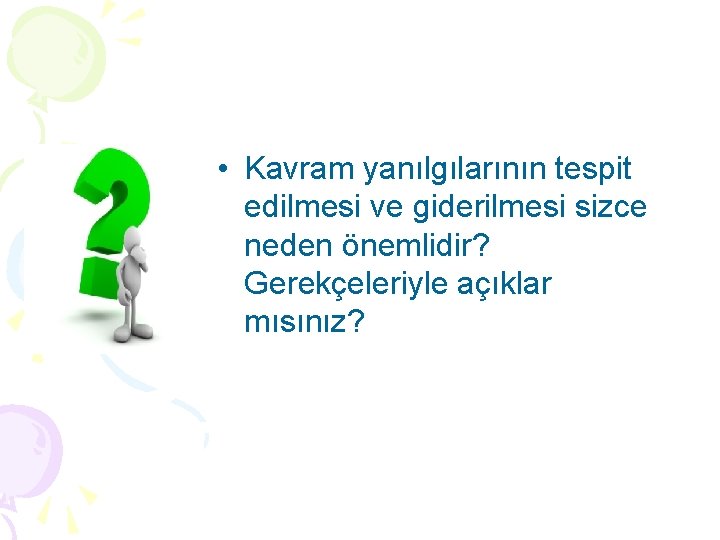 • Kavram yanılgılarının tespit edilmesi ve giderilmesi sizce neden önemlidir? Gerekçeleriyle açıklar mısınız?